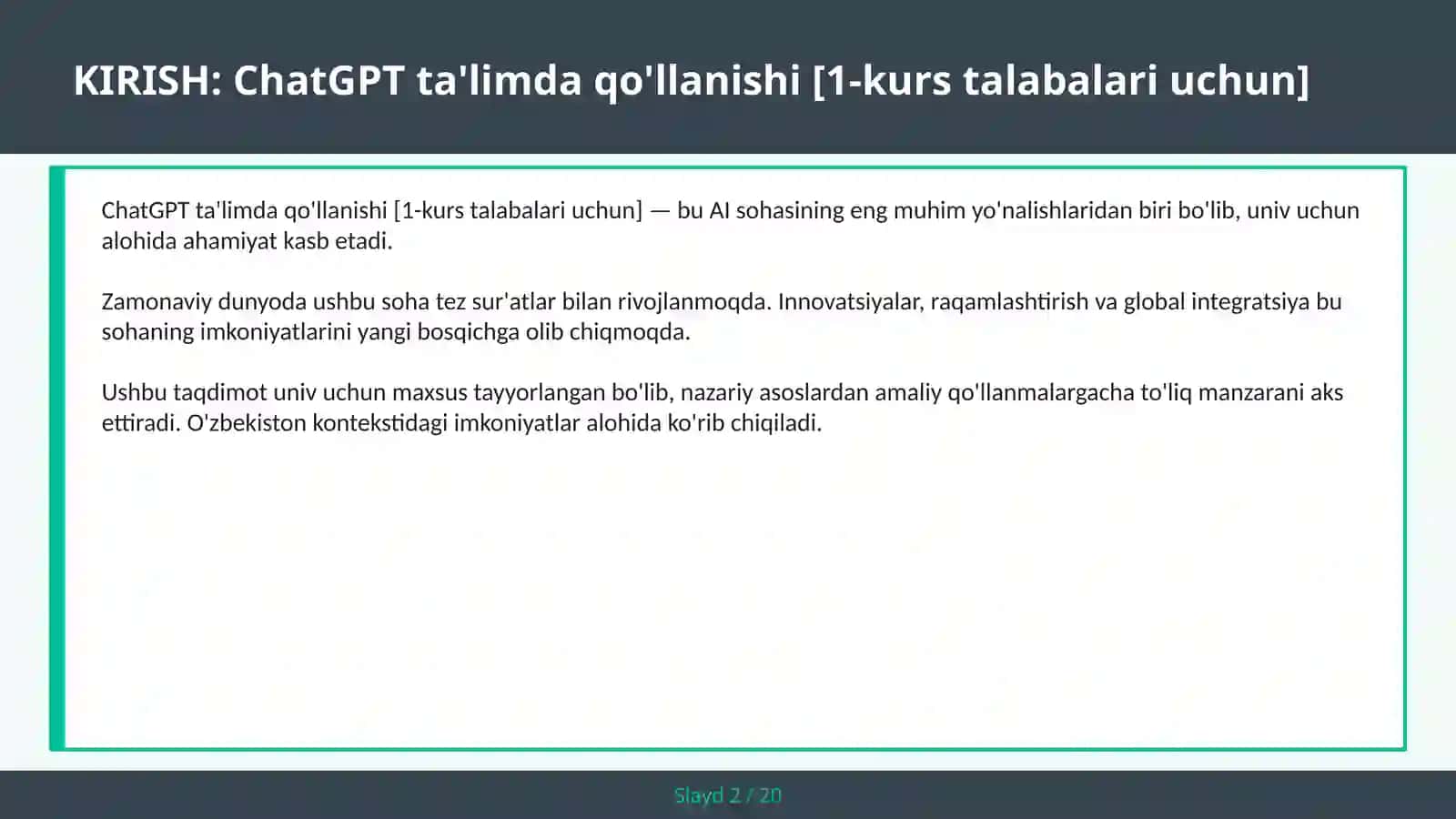 KIRISH: ChatGPT ta'limda qo'llanishi [1-kurs talabalari uchun]

ChatGPT ta'limda qo'llanishi [1-kurs talabalari uchun] — bu AI sohasining eng muhim yo'nalishlaridan biri bo'lib, univ uchun alohida ahamiyat kasb etadi.

Zamonaviy dunyoda ushbu soha tez sur'atlar bilan rivojlanmoqda. Innovatsiyalar, raqamlashtirish va global integratsiya bu sohaning imkoniyatlarini yangi bosqichga olib chiqmoqda.

Ushbu taqdimot univ uchun maxsus tayyorlangan bo'lib, nazariy asoslardan amaliy qo'llanmalargacha to'liq manzarani aks ettiradi. O'zbekiston kontekstidagi imkoniyatlar alohida ko'rib chiqiladi.

Slayd 2 / 20